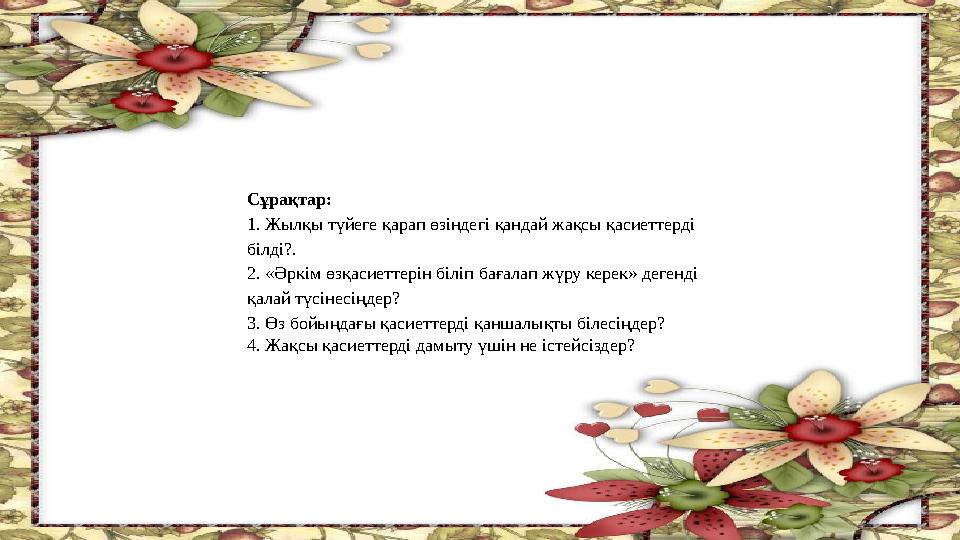 Сұрақтар:

1. Жылқы түйеге қарап өзіндегі қандай жақсы қасиеттерді білді?.

2. «Әркім өзқасиеттерін біліп бағалап жүру керек» дегенді қалай түсінесіңдер?

3. Өз бойындағы қасиеттерді қаншалықты білесіңдер?

4. Жақсы қасиеттерді дамыту үшін не істейсіздер?